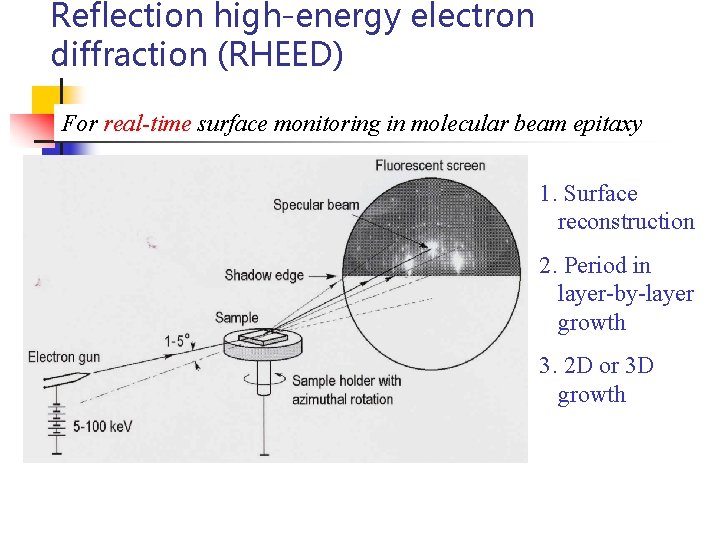 Reflection high-energy electron diffraction (RHEED)

For real-time surface monitoring in molecular beam epitaxy

Fluorescent screen

Specular beam

Shadow edge

Sample

1-5°

Electron gun

Sample holder with azimuthal rotation

5-100 keV

1. Surface reconstruction

2. Period in layer-by-layer growth

3. 2D or 3D growth